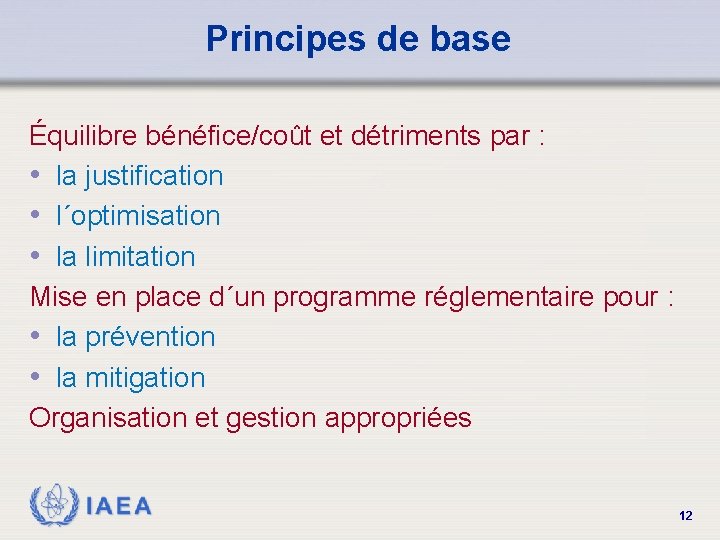 Principes de base

Équilibre bénéfice/coût et détriments par :
• la justification
• l´optimisation
• la limitation
Mise en place d´un programme réglementaire pour :
• la prévention
• la mitigation
Organisation et gestion appropriées

IAEA

12